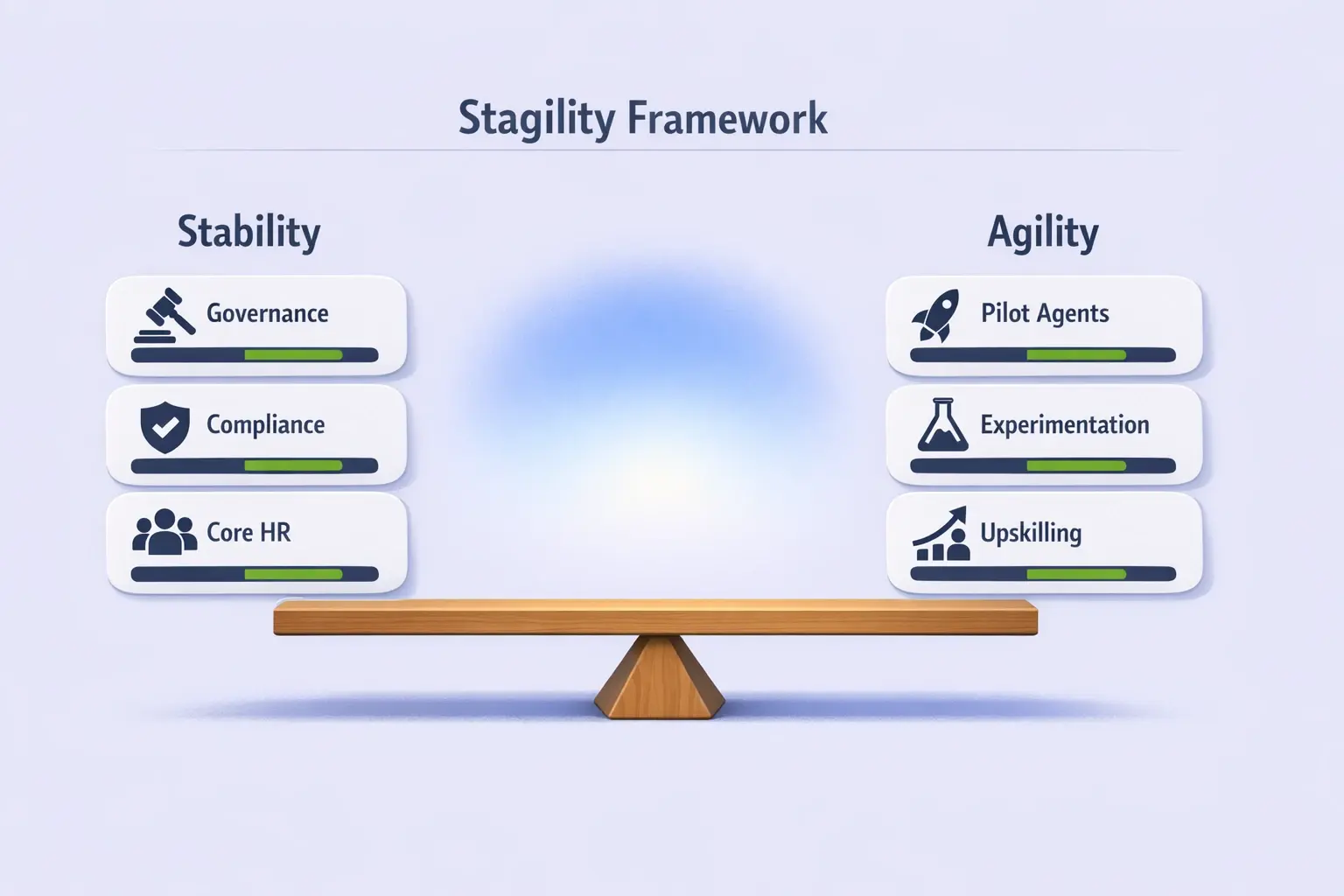 Stagility Framework

Stability

Governance

Compliance

Core HR

Agility

Pilot Agents

Experimentation

Upskilling